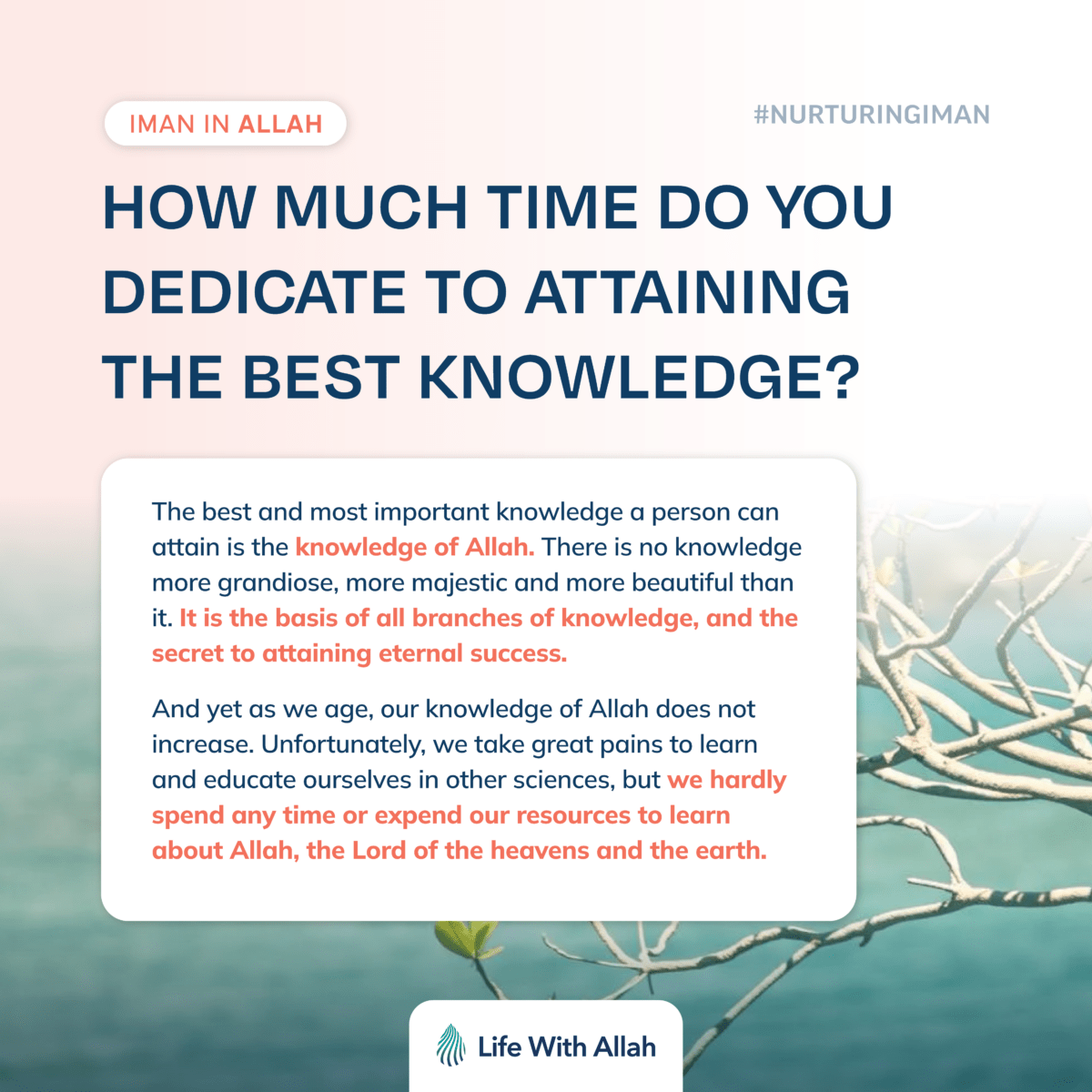 IMAN IN ALLAH

#NURTURINGIMAN

HOW MUCH TIME DO YOU DEDICATE TO ATTAINING THE BEST KNOWLEDGE?

The best and most important knowledge a person can attain is the knowledge of Allah. There is no knowledge more grandiose, more majestic and more beautiful than it. It is the basis of all branches of knowledge, and the secret to attaining eternal success.

And yet as we age, our knowledge of Allah does not increase. Unfortunately, we take great pains to learn and educate ourselves in other sciences, but we hardly spend any time or expend our resources to learn about Allah, the Lord of the heavens and the earth.

Life With Allah